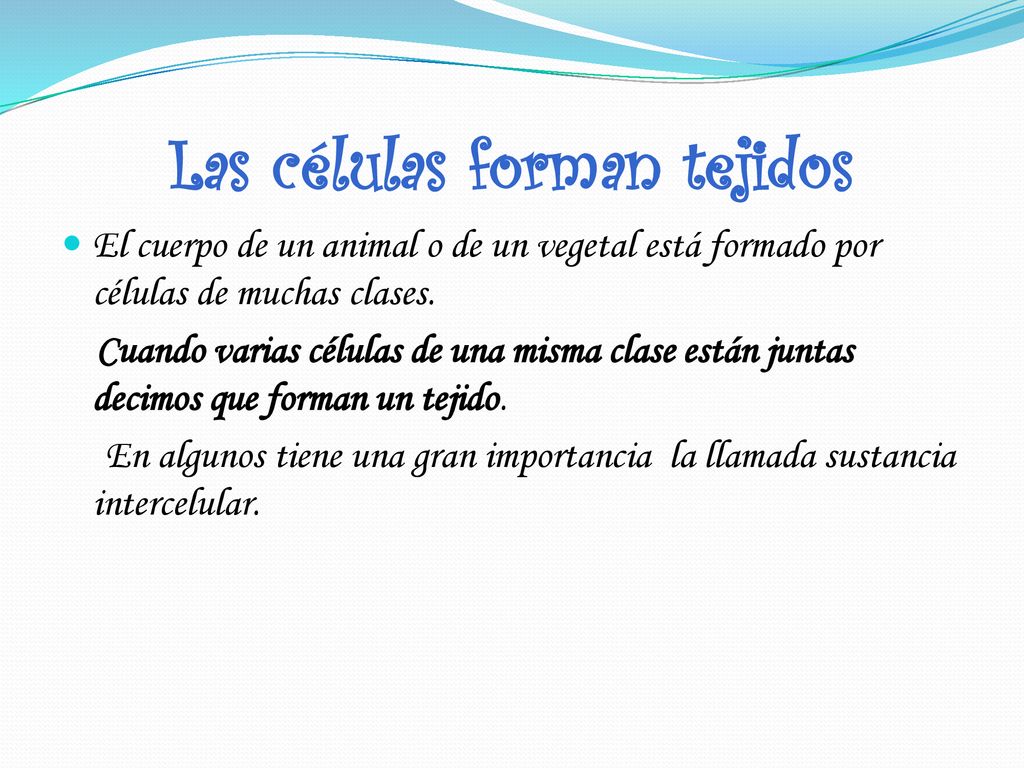 Las células forman tejidos

El cuerpo de un animal o de un vegetal está formado por células de muchas clases.

Cuando varias células de una misma clase están juntas decimos que forman un tejido.

En algunos tiene una gran importancia la llamada sustancia intercelular.